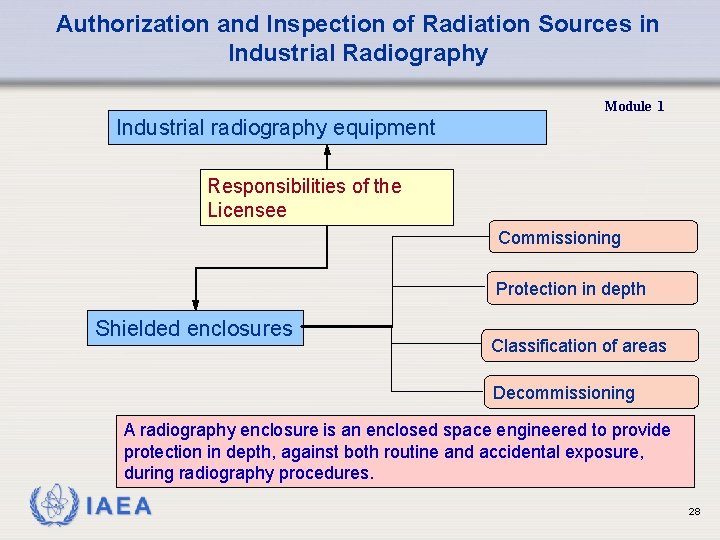 Authorization and Inspection of Radiation Sources in Industrial Radiography

Module 1

Industrial radiography equipment

Responsibilities of the Licensee

Shielded enclosures

Commissioning

Protection in depth

Classification of areas

Decommissioning

A radiography enclosure is an enclosed space engineered to provide protection in depth, against both routine and accidental exposure, during radiography procedures.

IAEA

28